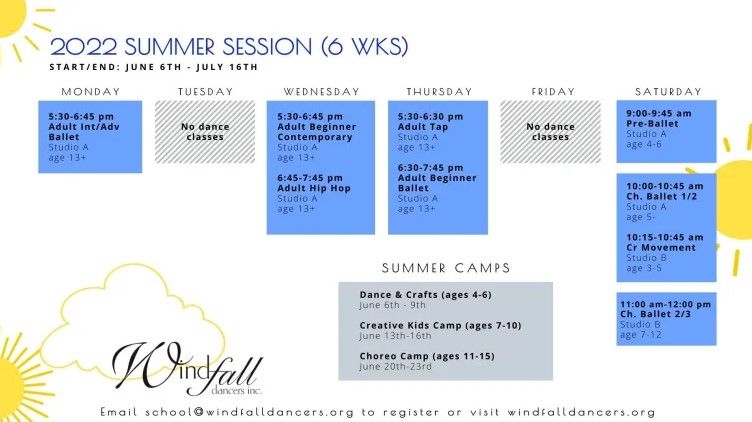 2022 SUMMER SESSION (6 WKS)
START/END: JUNE 6TH - JULY 16TH

MONDAY

5:30-6:45 pm
Adult Int/Adv Ballet
Studio A
age 13+

TUESDAY

No dance classes

WEDNESDAY

5:30-6:45 pm
Adult Beginner Contemporary
Studio A
age 13+

6:45-7:45 pm
Adult Hip Hop
Studio A
age 13+

THURSDAY

5:30-6:30 pm
Adult Tap
Studio A
age 13+

6:30-7:45 pm
Adult Beginner Ballet
Studio A
age 13+

FRIDAY

No dance classes

SATURDAY

9:00-9:45 am
Pre-Ballet
Studio A
age 4-6

10:00-10:45 am
Ch. Ballet 1/2
Studio A
age 5-

10:15-10:45 am
Cr Movement
Studio B
age 3-5

11:00 am-12:00 pm
Ch. Ballet 2/3
Studio B
age 7-12

SUMMER CAMPS

Dance & Crafts (ages 4-6)
June 6th - 9th

Creative Kids Camp (ages 7-10)
June 13th-16th

Choreo Camp (ages 11-15)
June 20th-23rd

Windfall dancers inc.

Email school@windfalldancers.org to register or visit windfalldancers.org